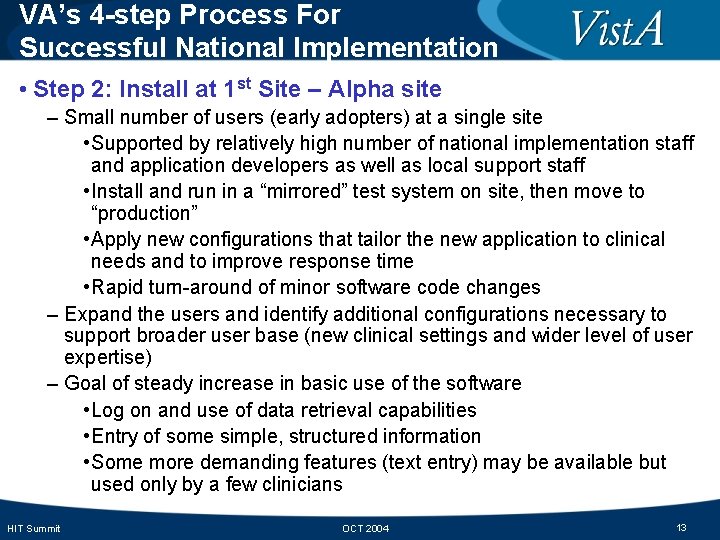 VA's 4-step Process For Successful National Implementation

VistA

• Step 2: Install at 1$^{st}$ Site – Alpha site

– Small number of users (early adopters) at a single site

•Supported by relatively high number of national implementation staff and application developers as well as local support staff

•Install and run in a "mirrored" test system on site, then move to "production"

•Apply new configurations that tailor the new application to clinical needs and to improve response time

•Rapid turn-around of minor software code changes

– Expand the users and identify additional configurations necessary to support broader user base (new clinical settings and wider level of user expertise)

– Goal of steady increase in basic use of the software

•Log on and use of data retrieval capabilities

•Entry of some simple, structured information

•Some more demanding features (text entry) may be available but used only by a few clinicians

HIT Summit

OCT 2004

13